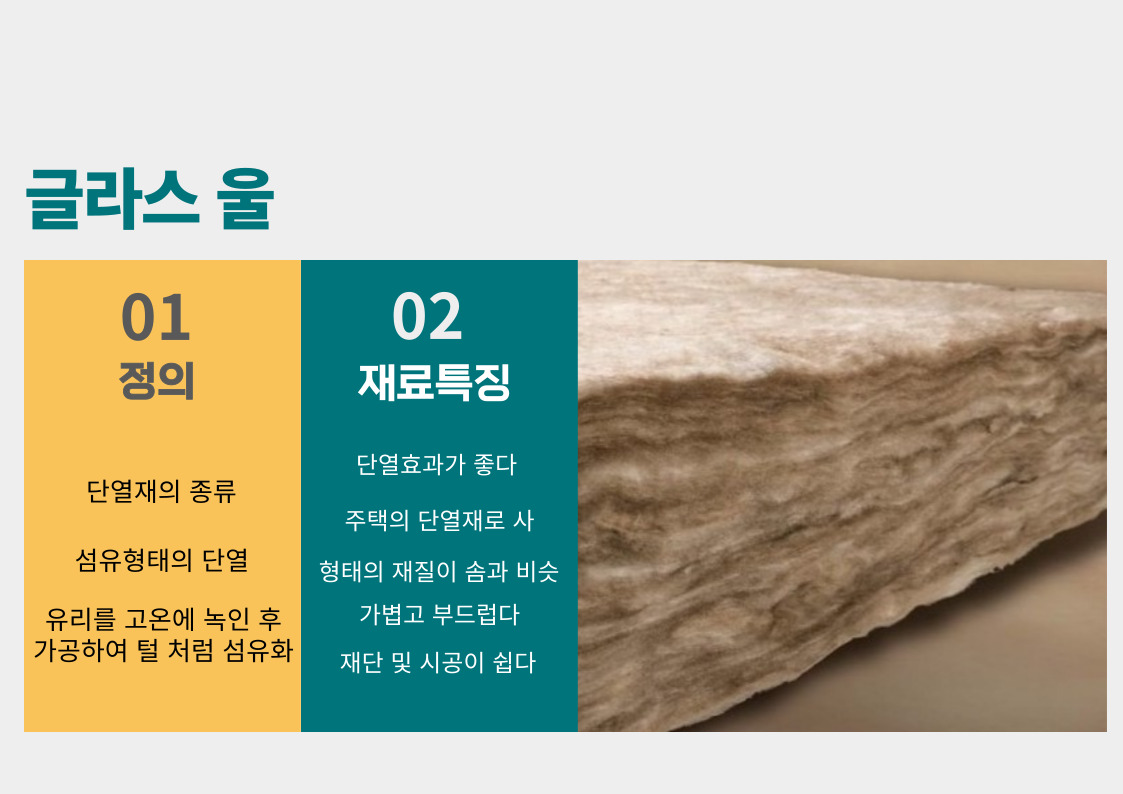 글라스 울

01
정의

단열재의 종류

섬유형태의 단열

유리를 고온에 녹인 후 가공하여 털 처럼 섬유화

02
재료특징

단열효과가 좋다

주택의 단열재로 사

형태의 재질이 솜과 비슷

가볍고 부드럽다

재단 및 시공이 쉽다